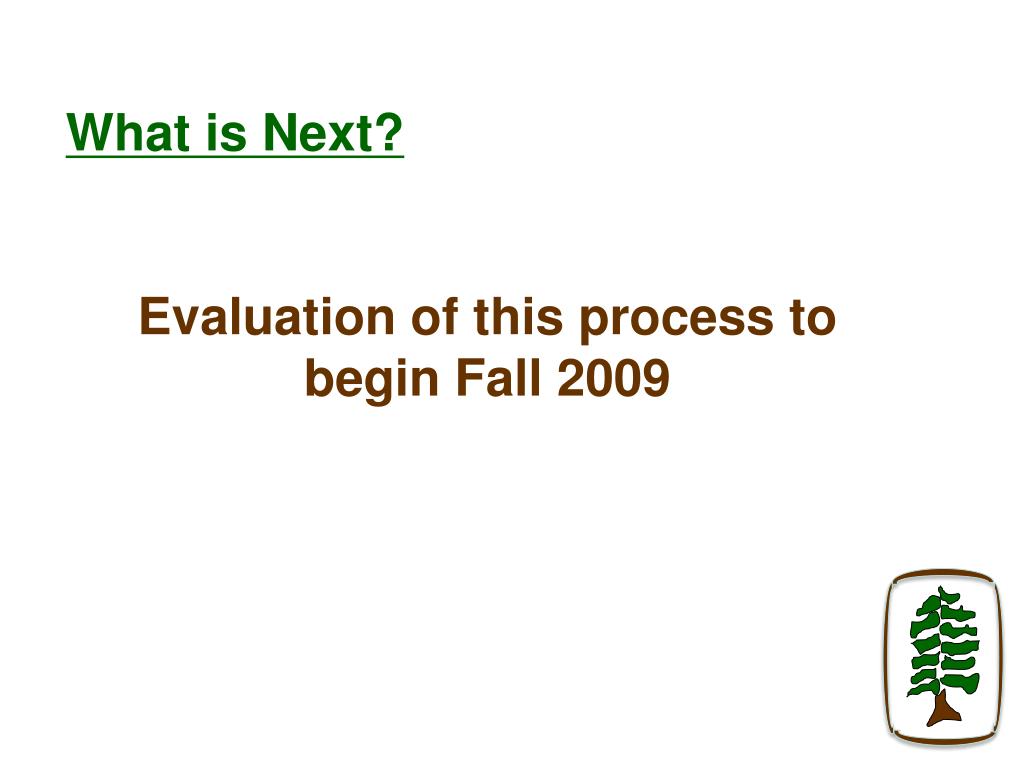 What is Next?

Evaluation of this process to begin Fall 2009